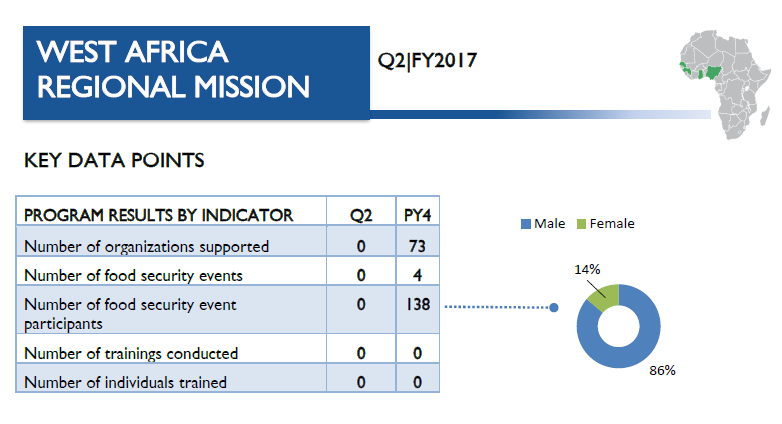 WEST AFRICA REGIONAL MISSION

Q2|FY2017

KEY DATA POINTS

| PROGRAM RESULTS BY INDICATOR | Q2 | PY4 |
|---|---|---|
| Number of organizations supported | 0 | 73 |
| Number of food security events | 0 | 4 |
| Number of food security event participants | 0 | 138 |
| Number of trainings conducted | 0 | 0 |
| Number of individuals trained | 0 | 0 |

Male Female

14%

86%